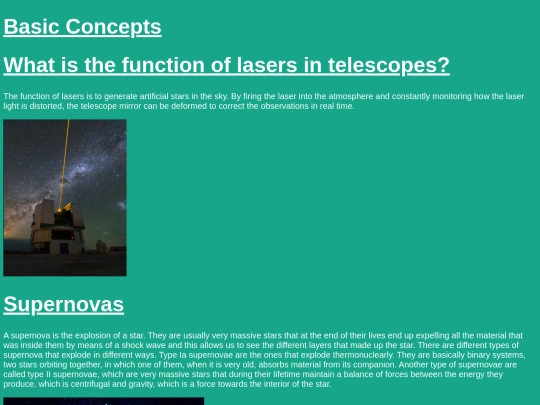 Basic Concepts

What is the function of lasers in telescopes?

The function of lasers is to generate artificial stars in the sky. By firing the laser into the atmosphere and constantly monitoring how the laser light is distorted, the telescope mirror can be deformed to correct the observations in real time.

Supernovas

A supernova is the explosion of a star. They are usually very massive stars that at the end of their lives end up expelling all the material that was inside them by means of a shock wave and this allows us to see the different layers that made up the star. There are different types of supernova that explode in different ways. Type Ia supernovae are the ones that explode thermonuclearly. They are basically binary systems, two stars orbiting together, in which one of them, when it is very old, absorbs material from its companion. Another type of supernovae are called type II supernovae, which are very massive stars that during their lifetime maintain a balance of forces between the energy they produce, which is centrifugal and gravity, which is a force towards the interior of the star.